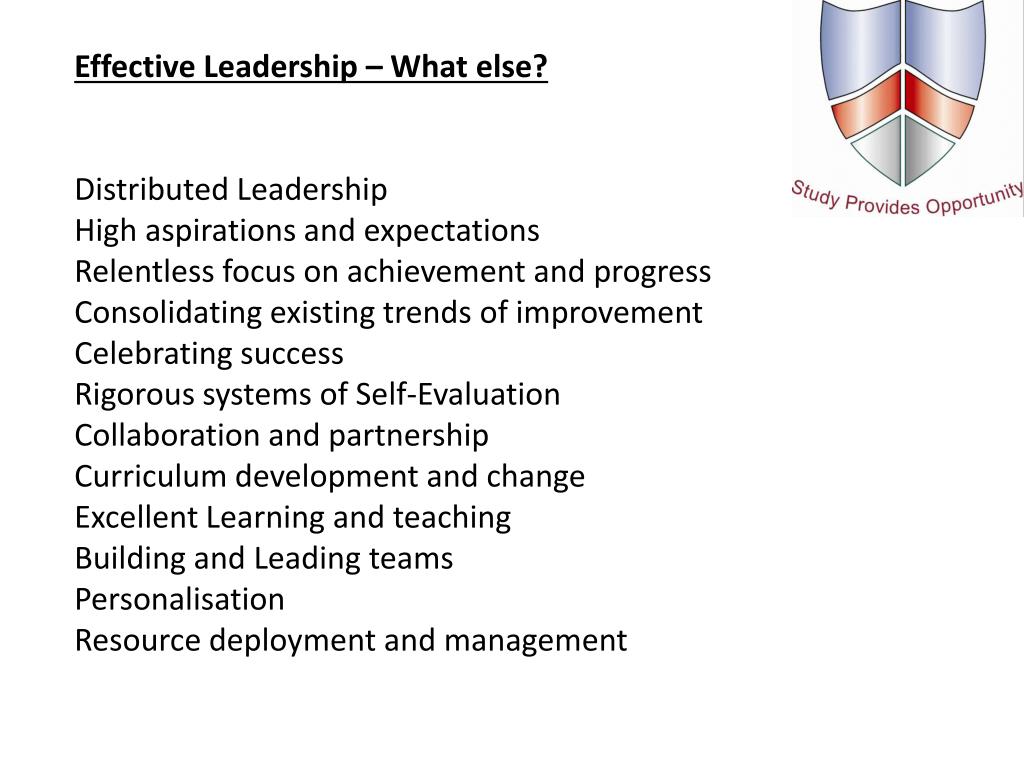 Effective Leadership – What else?

Study Provides Opportunity

Distributed Leadership
High aspirations and expectations
Relentless focus on achievement and progress
Consolidating existing trends of improvement
Celebrating success
Rigorous systems of Self-Evaluation
Collaboration and partnership
Curriculum development and change
Excellent Learning and teaching
Building and Leading teams
Personalisation
Resource deployment and management